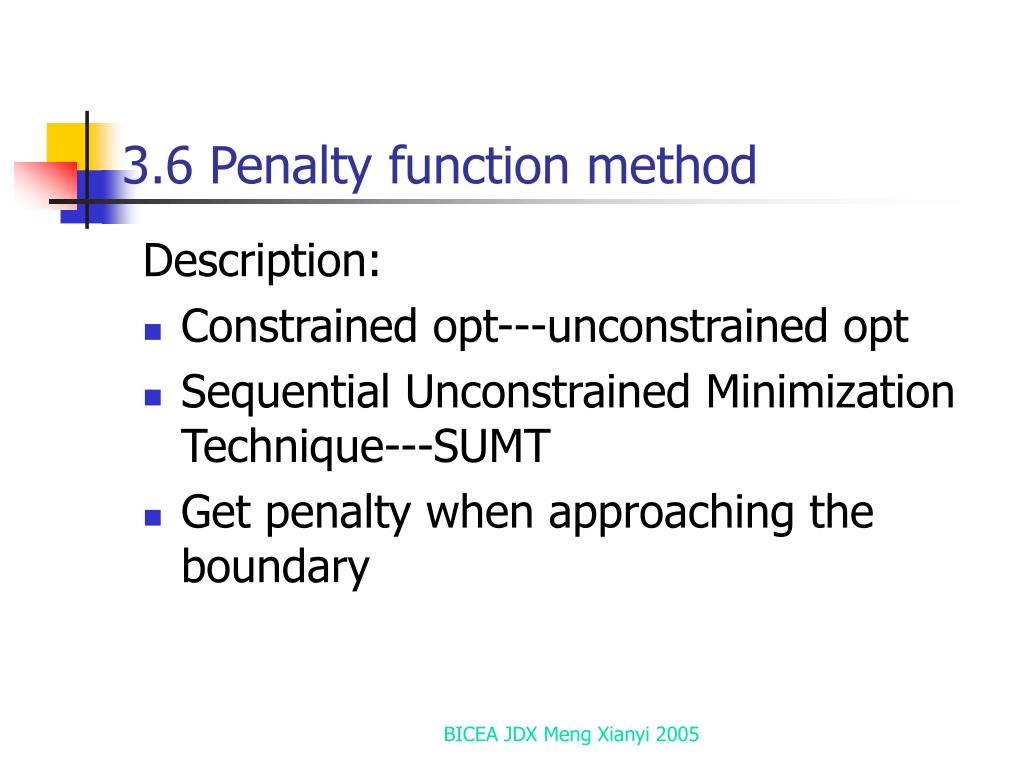 3.6 Penalty function method

Description:

- Constrained opt---unconstrained opt
- Sequential Unconstrained Minimization Technique---SUMT
- Get penalty when approaching the boundary

BICEA JDX Meng Xianyi 2005